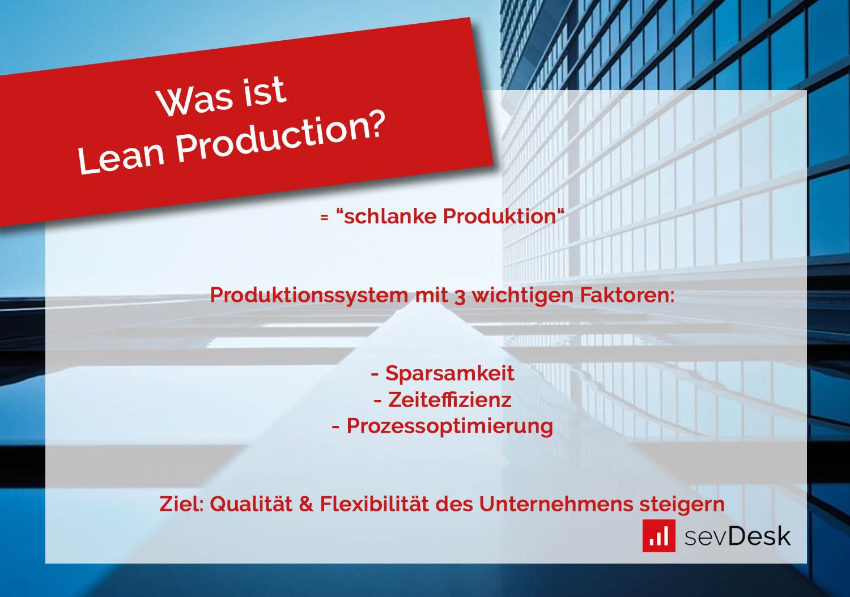 Was ist
Lean Production?

= “schlanke Produktion“

Produktionssystem mit 3 wichtigen Faktoren:

- Sparsamkeit
- Zeiteffizienz
- Prozessoptimierung

Ziel: Qualität & Flexibilität des Unternehmens steigern

sevDesk